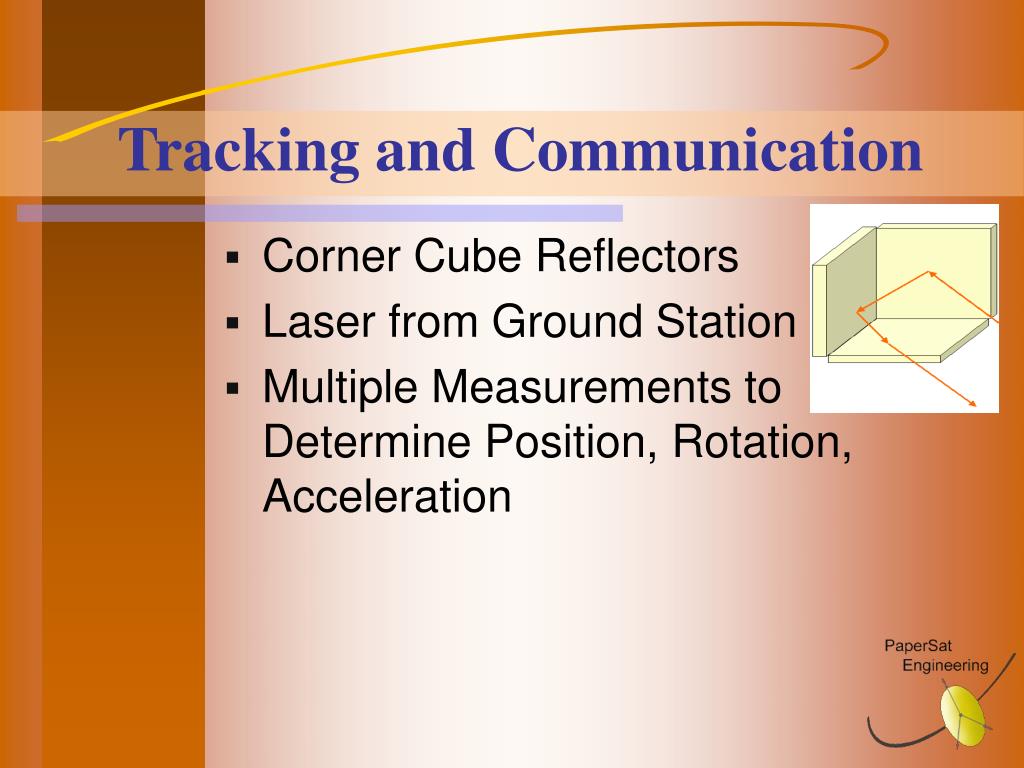 Tracking and Communication

▪ Corner Cube Reflectors
▪ Laser from Ground Station
▪ Multiple Measurements to Determine Position, Rotation, Acceleration

PaperSat Engineering